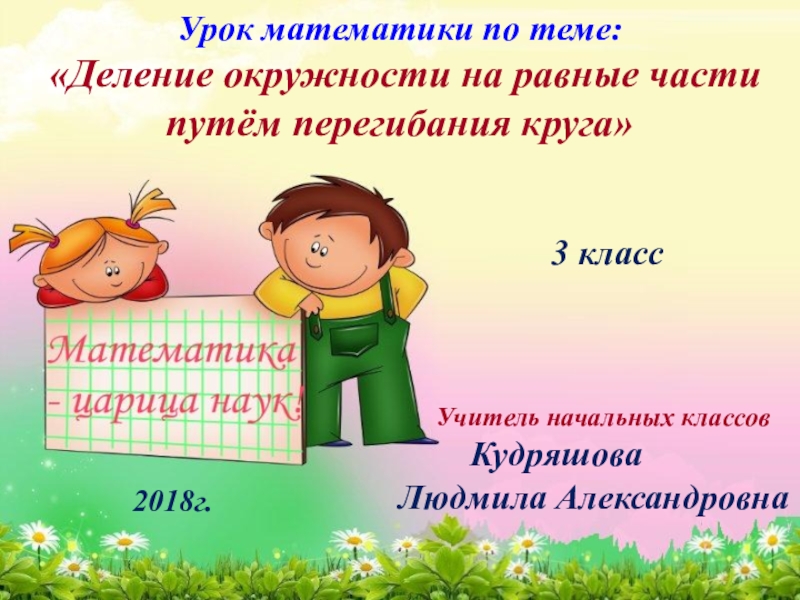 Урок математики по теме:
«Деление окружности на равные части путём перегибания круга»

3 класс

Математика - царица наук!

Учитель начальных классов
Кудряшова
Людмила Александровна

2018г.